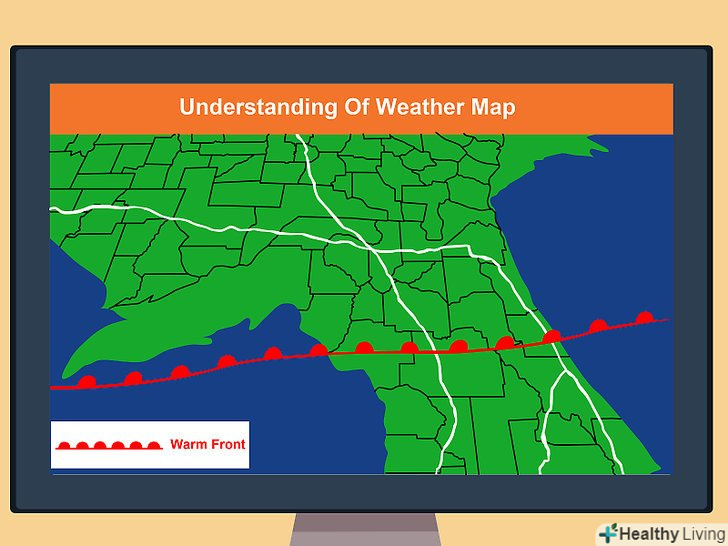 Understanding Of Weather Map

Warm Front

Healthy Living